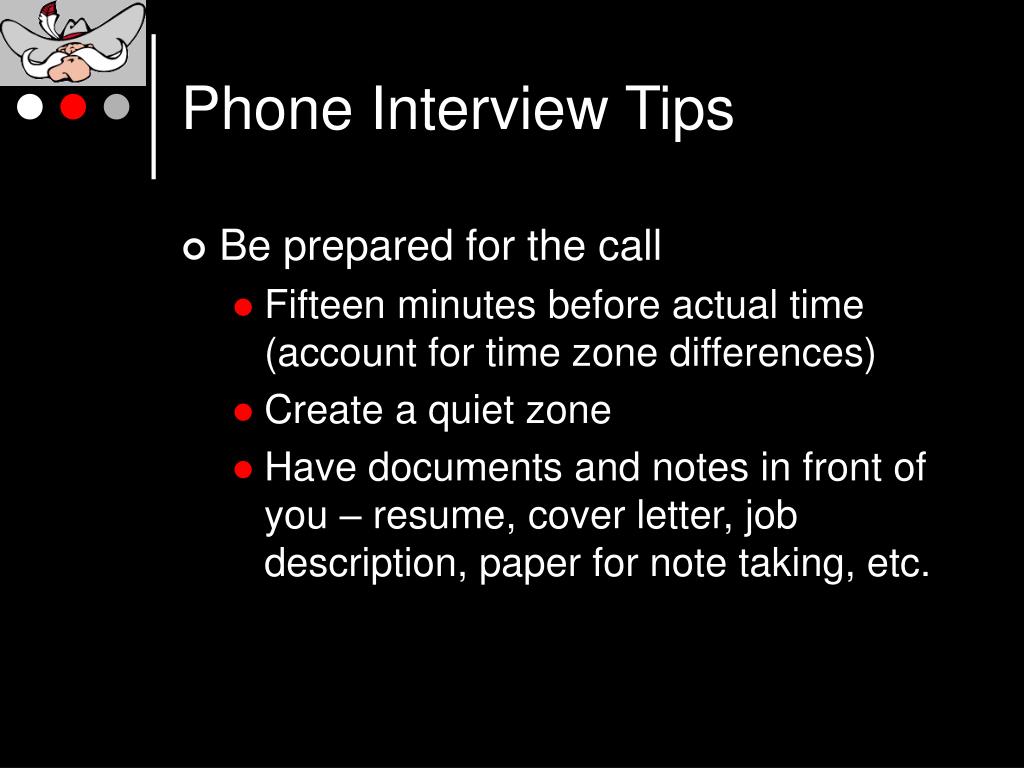 Phone Interview Tips

Be prepared for the call

Fifteen minutes before actual time (account for time zone differences)

Create a quiet zone

Have documents and notes in front of you – resume, cover letter, job description, paper for note taking, etc.